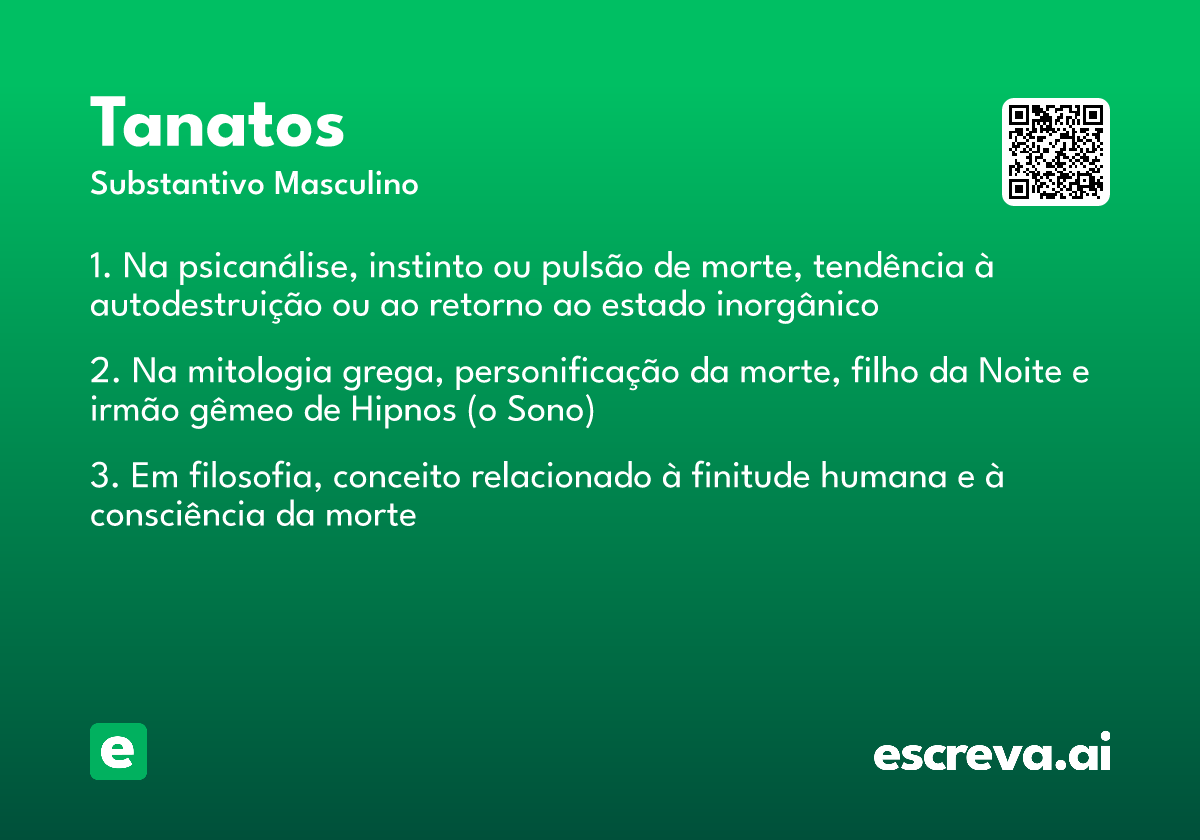 Tanatos

Substantivo Masculino

1. Na psicanálise, instinto ou pulsão de morte, tendência à autodestruição ou ao retorno ao estado inorgânico

2. Na mitologia grega, personificação da morte, filho da Noite e irmão gêmeo de Hipnos (o Sono)

3. Em filosofia, conceito relacionado à finitude humana e à consciência da morte

e

escreva.ai